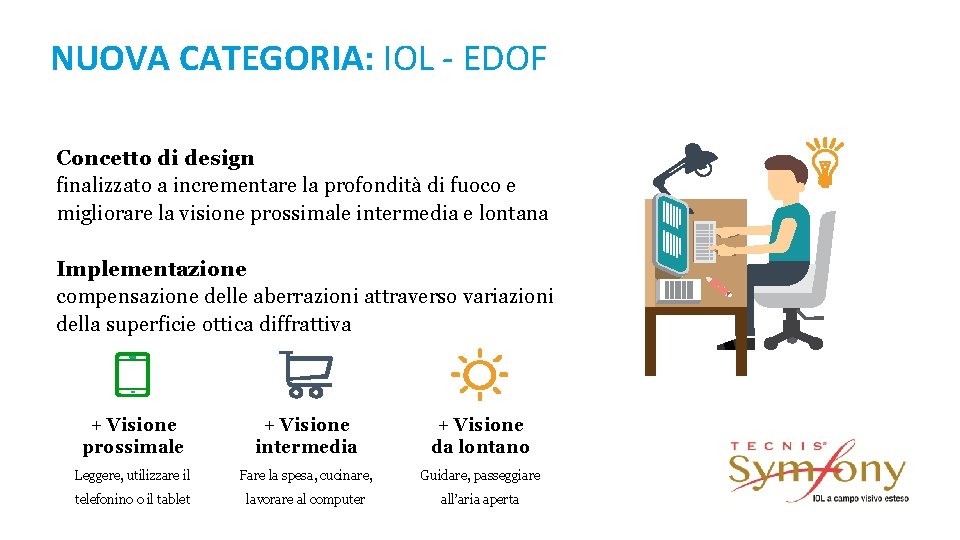 NUOVA CATEGORIA: IOL - EDOF

Concetto di design
finalizzato a incrementare la profondità di fuoco e migliorare la visione prossimale intermedia e lontana

Implementazione
compensazione delle aberrazioni attraverso variazioni della superficie ottica diffrattiva

+ Visione prossimale
Leggere, utilizzare il telefonino o il tablet

+ Visione intermedia
Fare la spesa, cucinare, lavorare al computer

+ Visione da lontano
Guidare, passeggiare all'aria aperta

TECNIS® Symfony
IOL a campo visivo esteso